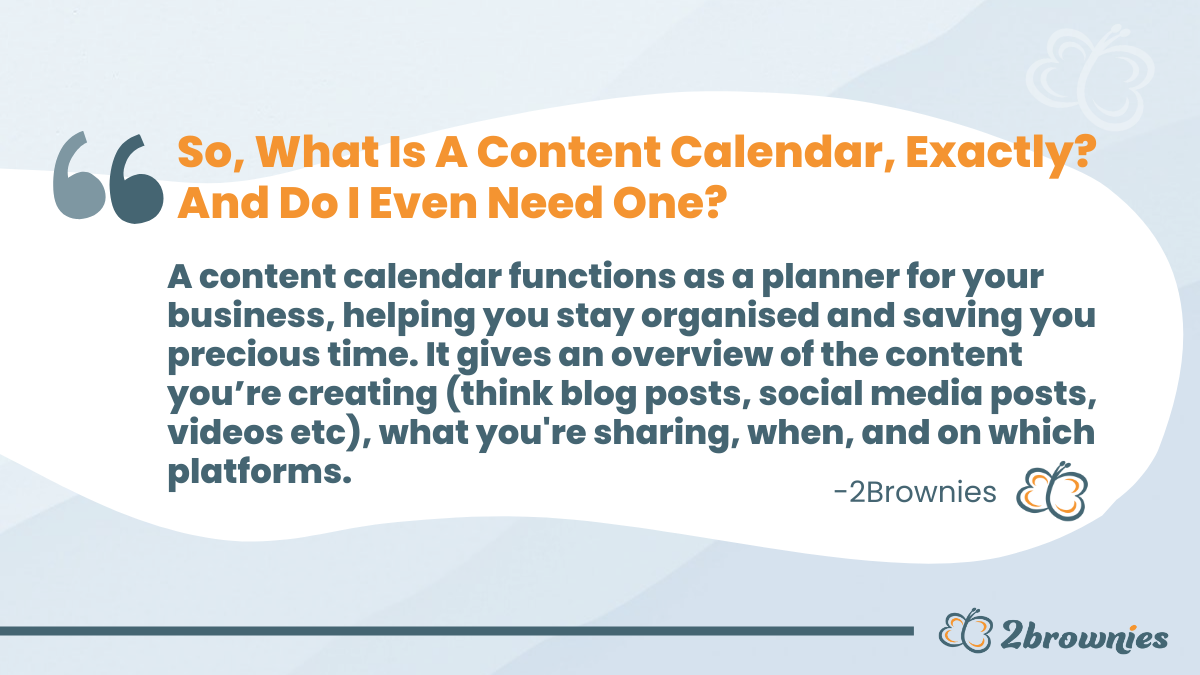 So, What Is A Content Calendar, Exactly? And Do I Even Need One?

A content calendar functions as a planner for your business, helping you stay organised and saving you precious time. It gives an overview of the content you’re creating (think blog posts, social media posts, videos etc), what you're sharing, when, and on which platforms.

-2Brownies

2brownies